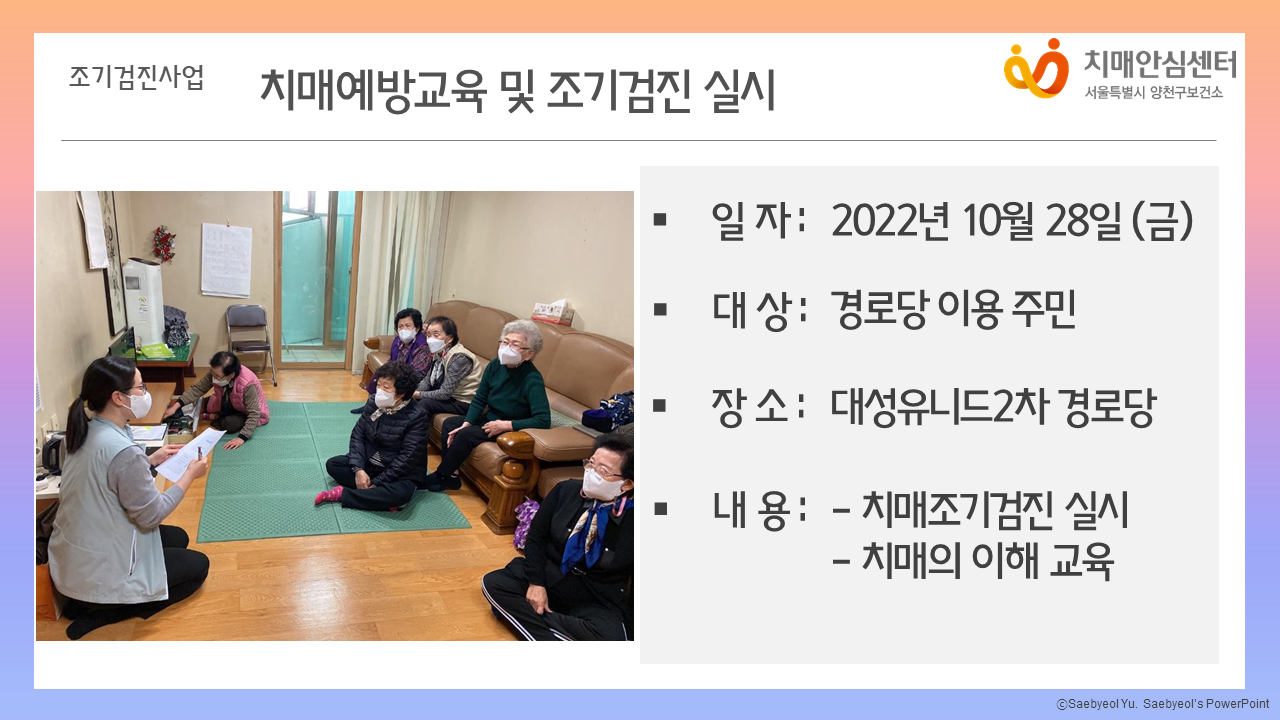 조기검진사업

치매예방교육 및 조기검진 실시

치매안심센터
서울특별시 양천구보건소

▪ 일 자 : 2022년 10월 28일 (금)

▪ 대 상 : 경로당 이용 주민

▪ 장 소 : 대성유니드2차 경로당

▪ 내 용 : - 치매조기검진 실시
- 치매의 이해 교육

ⓒSaebyeol Yu. Saebyeol's PowerPoint